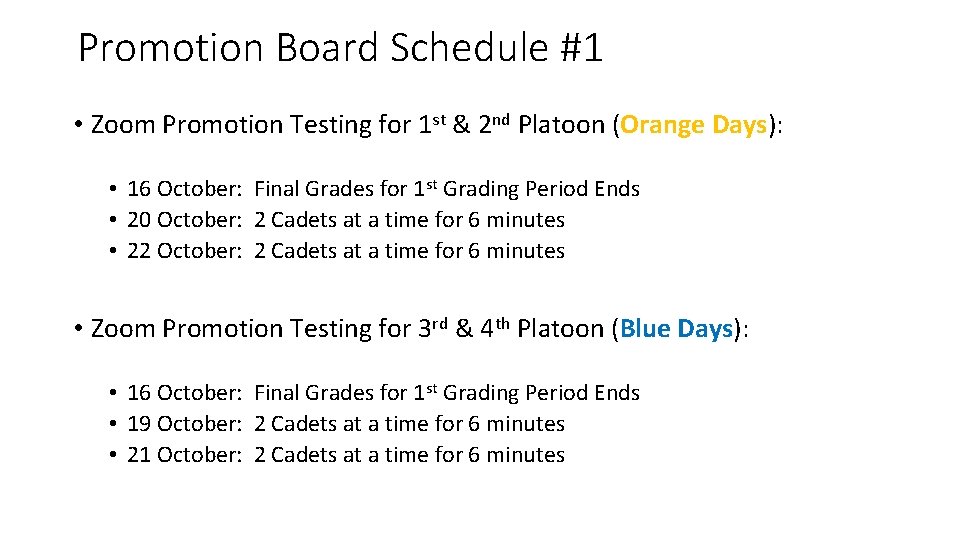 Promotion Board Schedule #1

• Zoom Promotion Testing for 1st & 2nd Platoon (Orange Days):

• 16 October: Final Grades for 1st Grading Period Ends
• 20 October: 2 Cadets at a time for 6 minutes
• 22 October: 2 Cadets at a time for 6 minutes

• Zoom Promotion Testing for 3rd & 4th Platoon (Blue Days):

• 16 October: Final Grades for 1st Grading Period Ends
• 19 October: 2 Cadets at a time for 6 minutes
• 21 October: 2 Cadets at a time for 6 minutes